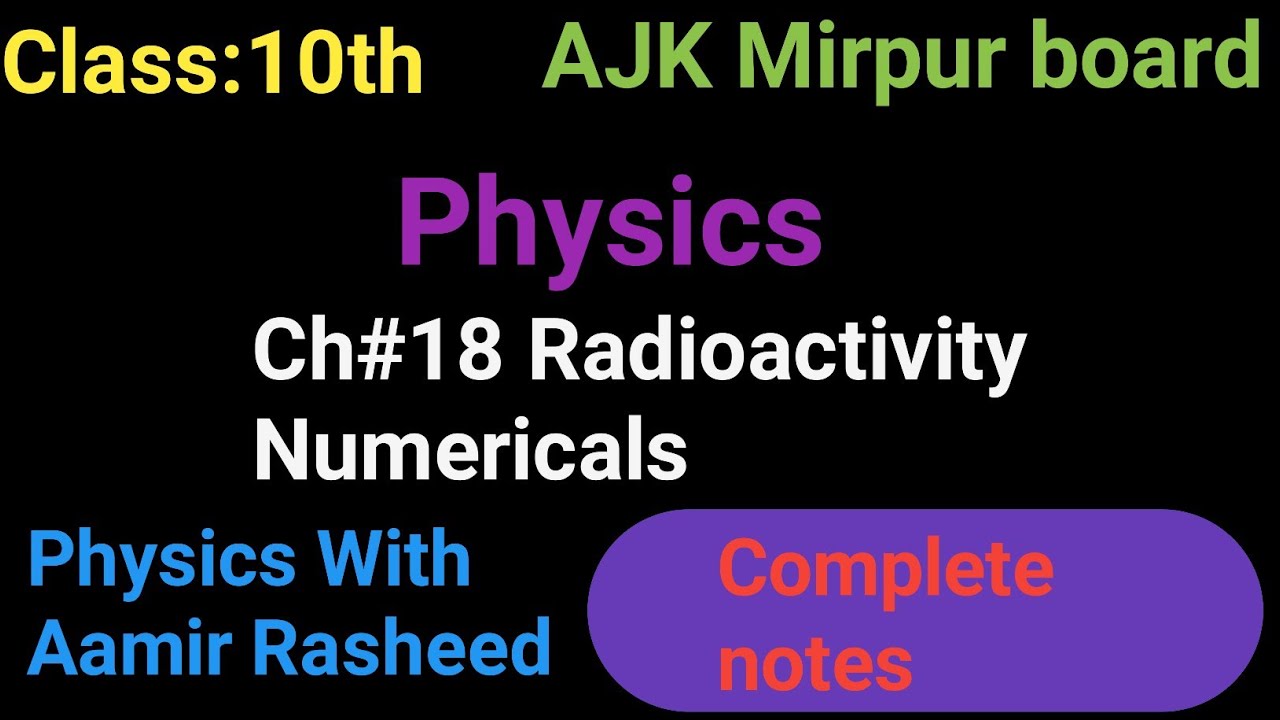 Class:10th

AJK Mirpur board

Physics

Ch#18 Radioactivity Numericals

Physics With Aamir Rasheed

Complete notes